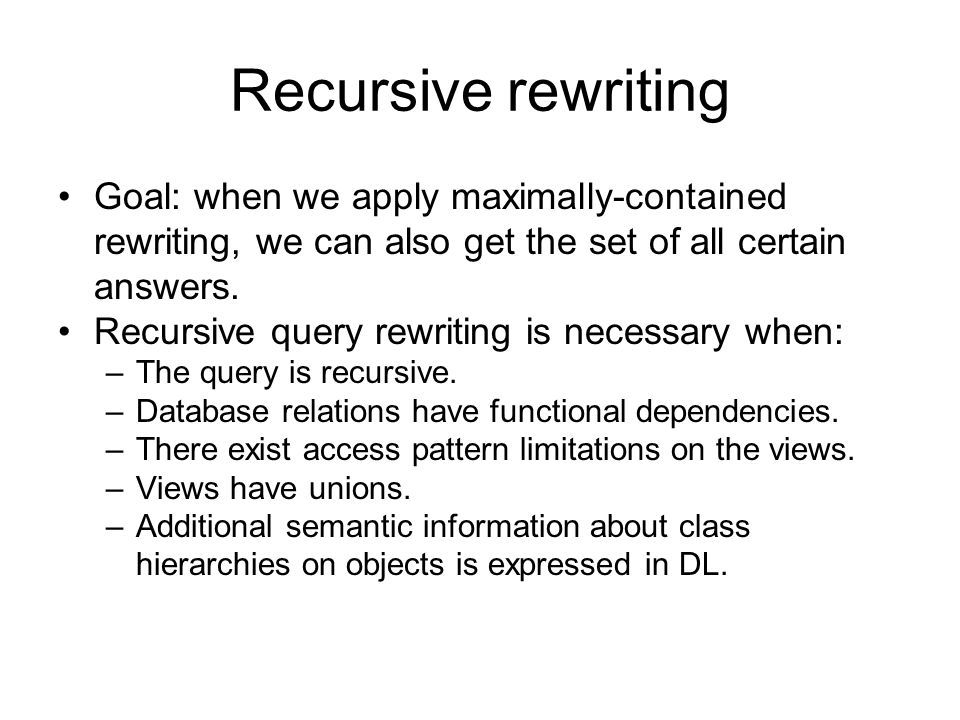 Recursive rewriting

• Goal: when we apply maximally-contained rewriting, we can also get the set of all certain answers.
• Recursive query rewriting is necessary when:
– The query is recursive.
– Database relations have functional dependencies.
– There exist access pattern limitations on the views.
– Views have unions.
– Additional semantic information about class hierarchies on objects is expressed in DL.